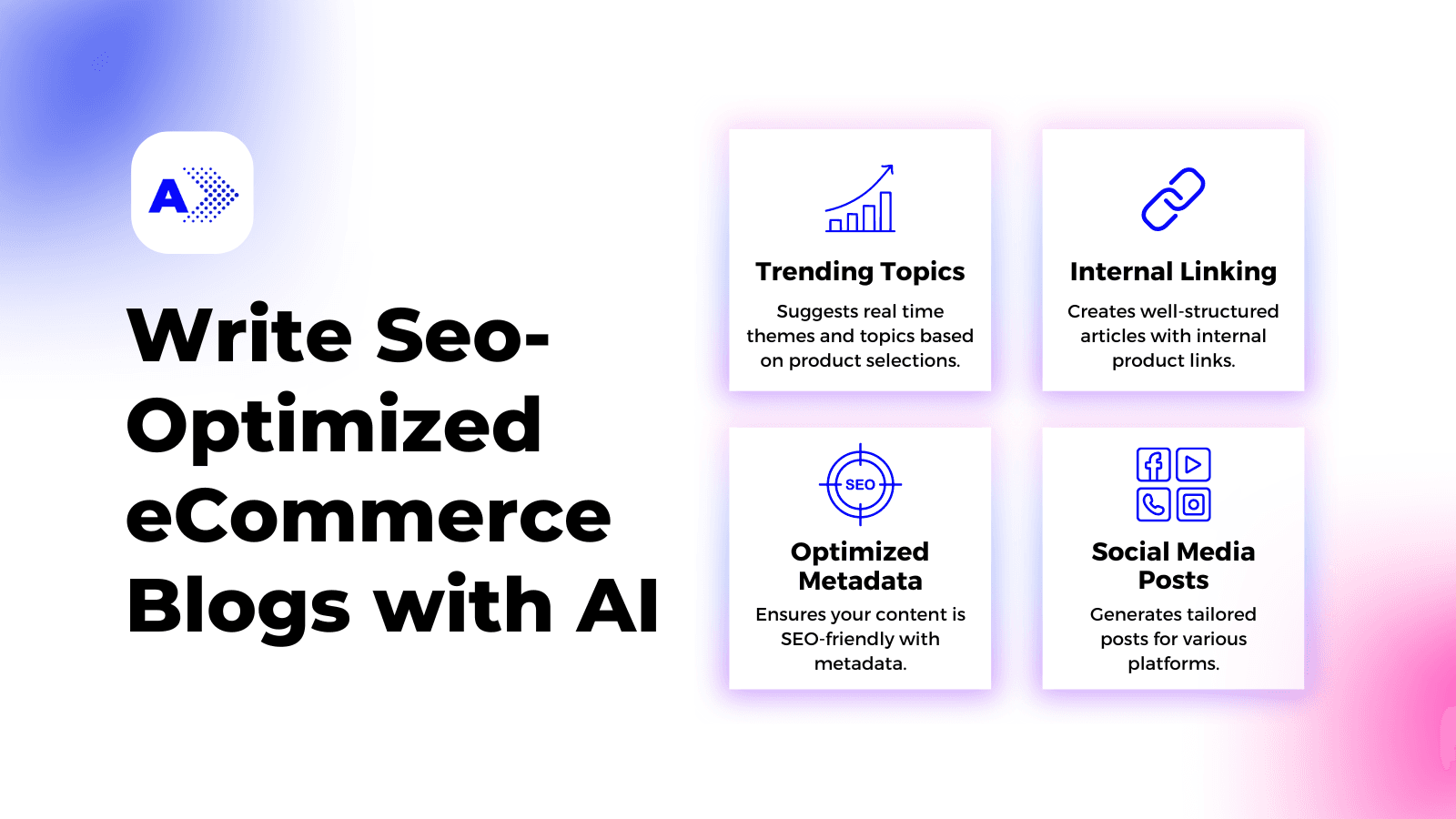 A

Write Seo-Optimized eCommerce Blogs with AI

Trending Topics

Suggests real time themes and topics based on product selections.

Internal Linking

Creates well-structured articles with internal product links.

SEO

Optimized Metadata

Ensures your content is SEO-friendly with metadata.

Social Media Posts

Generates tailored posts for various platforms.